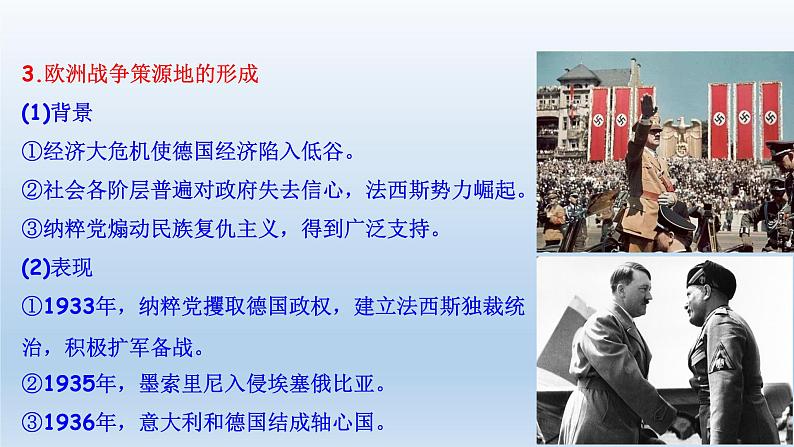 3.欧洲战争策源地的形成

(1)背景

①经济大危机使德国经济陷入低谷。

②社会各阶层普遍对政府失去信心，法西斯势力崛起。

③纳粹党煽动民族复仇主义，得到广泛支持。

(2)表现

①1933年，纳粹党攫取德国政权，建立法西斯独裁统治，积极扩军备战。

②1935年，墨索里尼入侵埃塞俄比亚。

③1936年，意大利和德国结成轴心国。